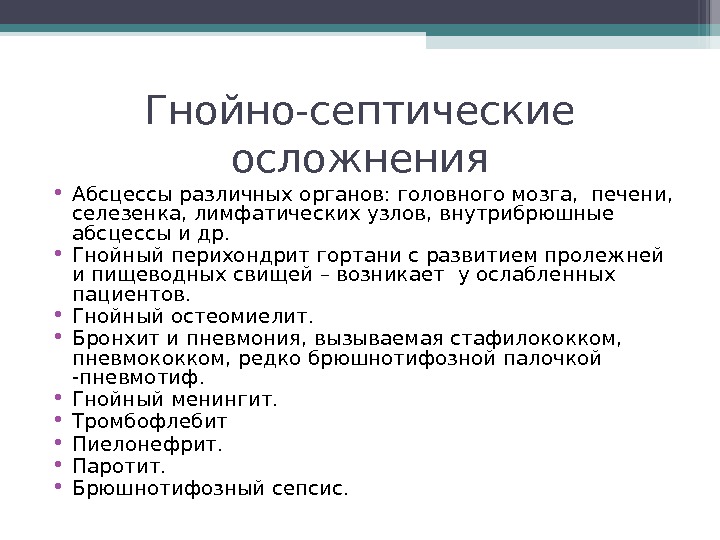 Гнойно-септические осложнения

• Абсцессы различных органов: головного мозга, печени, селезенка, лимфатических узлов, внутрибрюшные абсцессы и др.
• Гнойный перихондрит гортани с развитием пролежней и пищеводных свищей – возникает у ослабленных пациентов.
• Гнойный остеомиелит.
• Бронхит и пневмония, вызываемая стафилококком, пневмококком, редко брюшнотифозной палочкой -пневмотиф.
• Гнойный менингит.
• Тромбофлебит
• Пиелонефрит.
• Паротит.
• Брюшнотифозный сепсис.